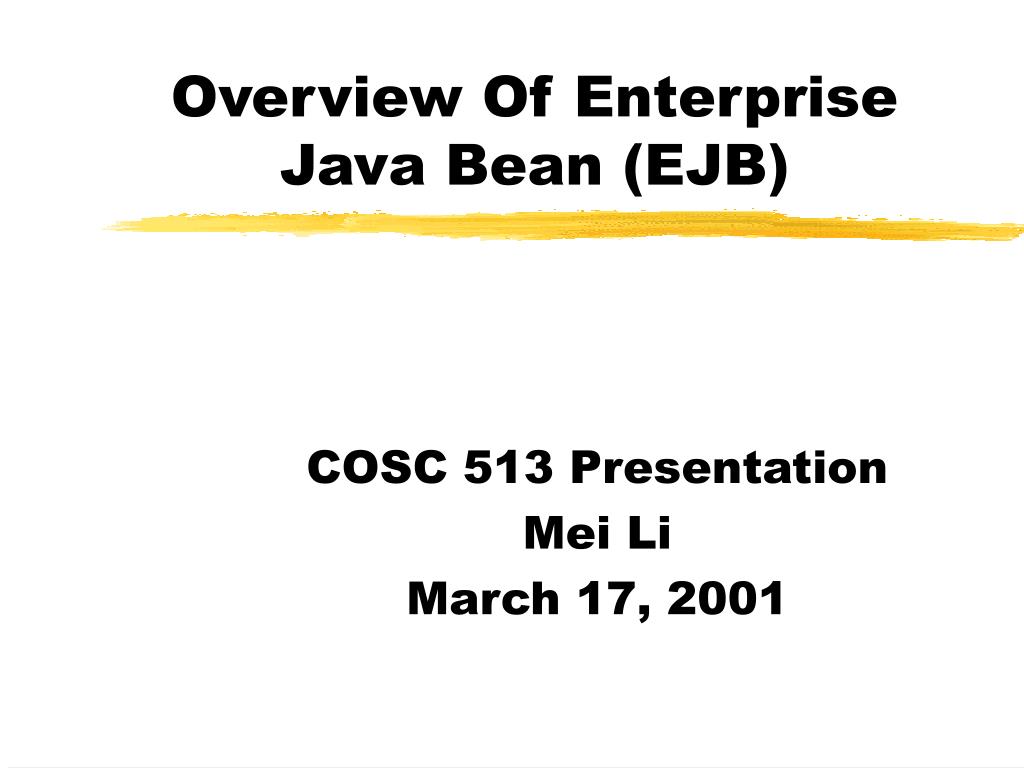 Overview Of Enterprise Java Bean (EJB)

COSC 513 Presentation
Mei Li
March 17, 2001